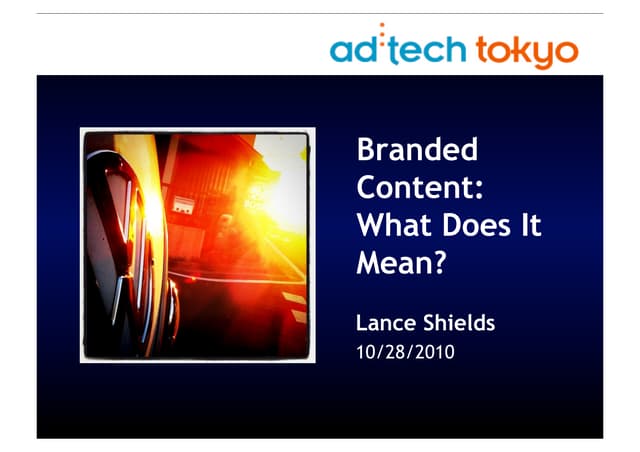 ad:tech tokyo

Branded Content: What Does It Mean?

Lance Shields
10/28/2010